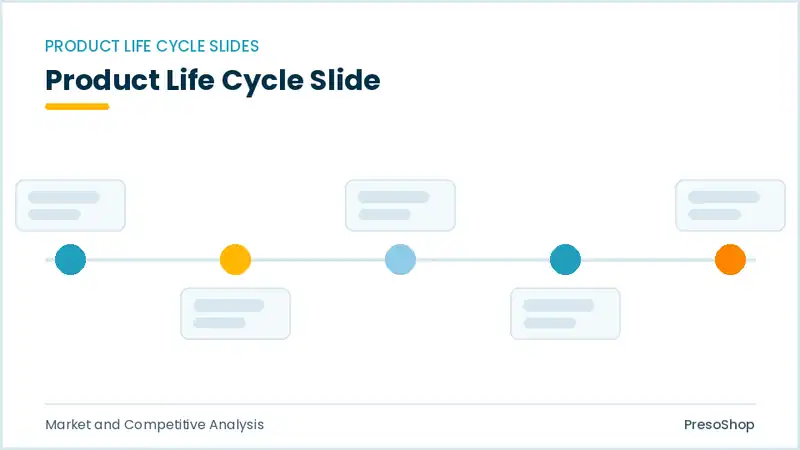 PRODUCT LIFE CYCLE SLIDES

Product Life Cycle Slide

Market and Competitive Analysis

PresoShop